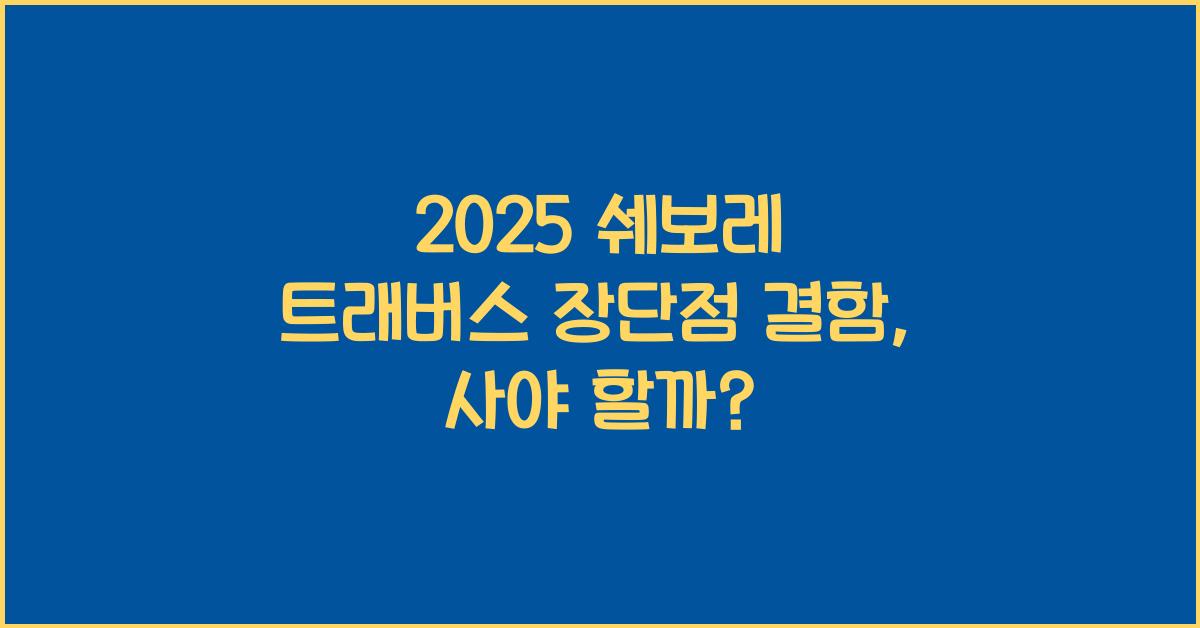 2025 쉐보레 트래버스 장단점 결함, 사야 할까?